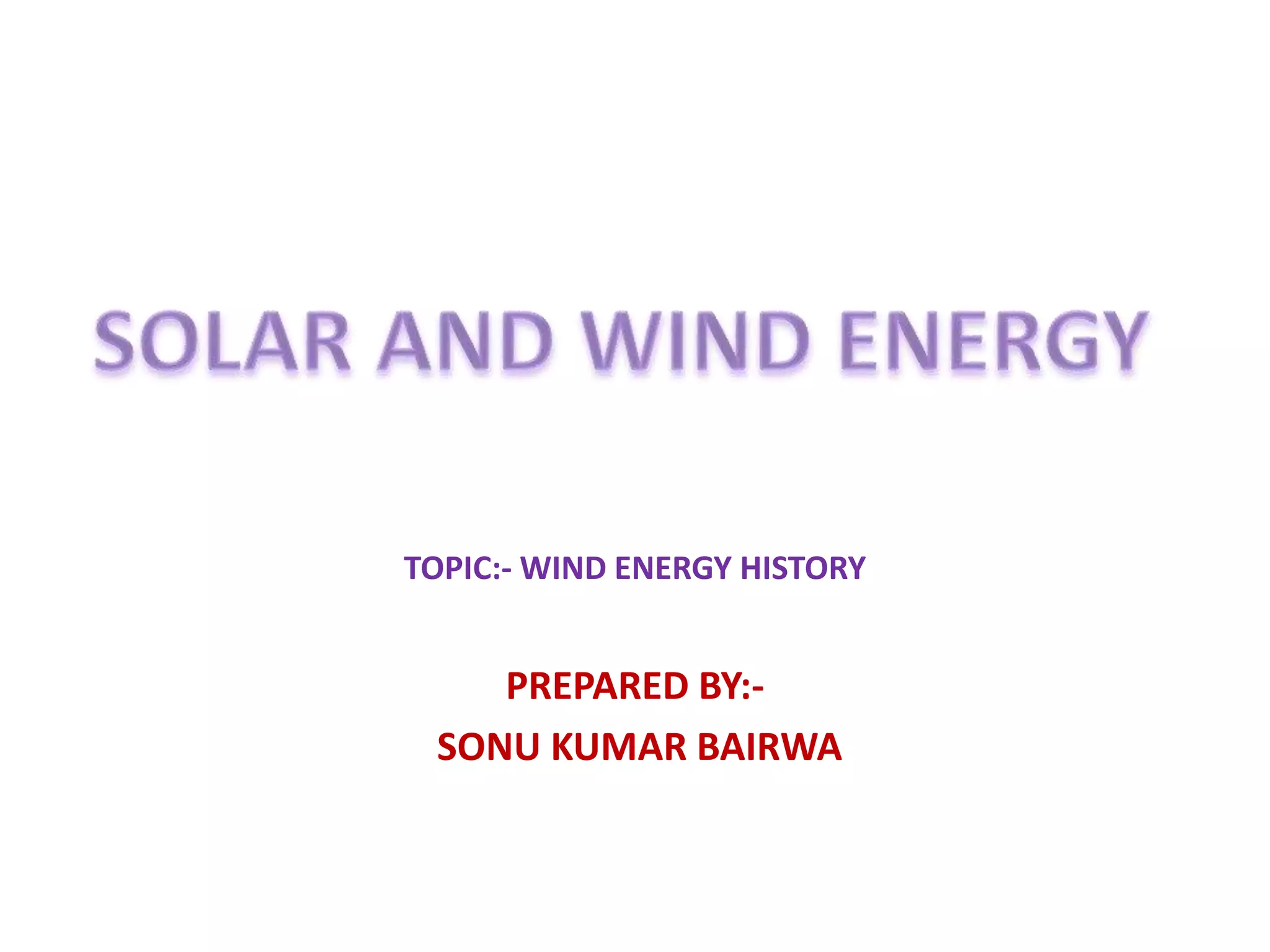 SOLAR AND WIND ENERGY

TOPIC:- WIND ENERGY HISTORY

PREPARED BY:-

SONU KUMAR BAIRWA